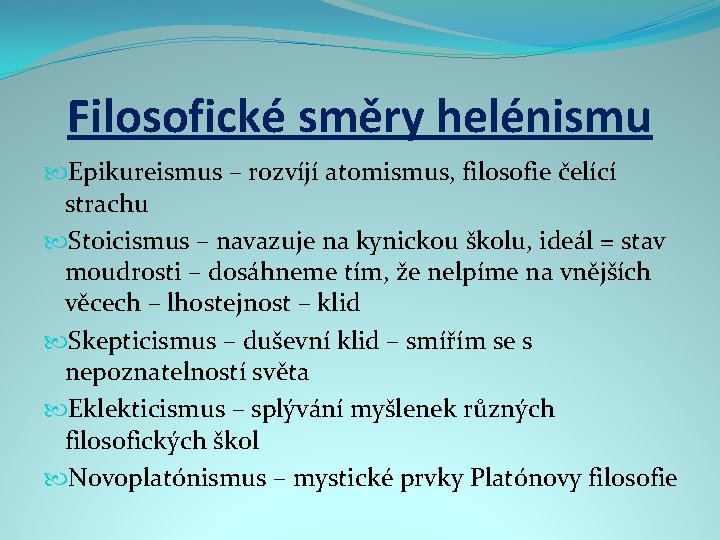 Filosofické směry helénismu

Epikureismus – rozvíjí atomismus, filosofie čelící strachu

Stoicismus – navazuje na kynickou školu, ideál = stav moudrosti – dosáhneme tím, že nelpíme na vnějších věcech – lhostejnost – klid

Skepticismus – duševní klid – smířím se s nepoznatelností světa

Eklekticismus – splývání myšlenek různých filosofických škol

Novoplatónismus – mystické prvky Platónovy filosofie